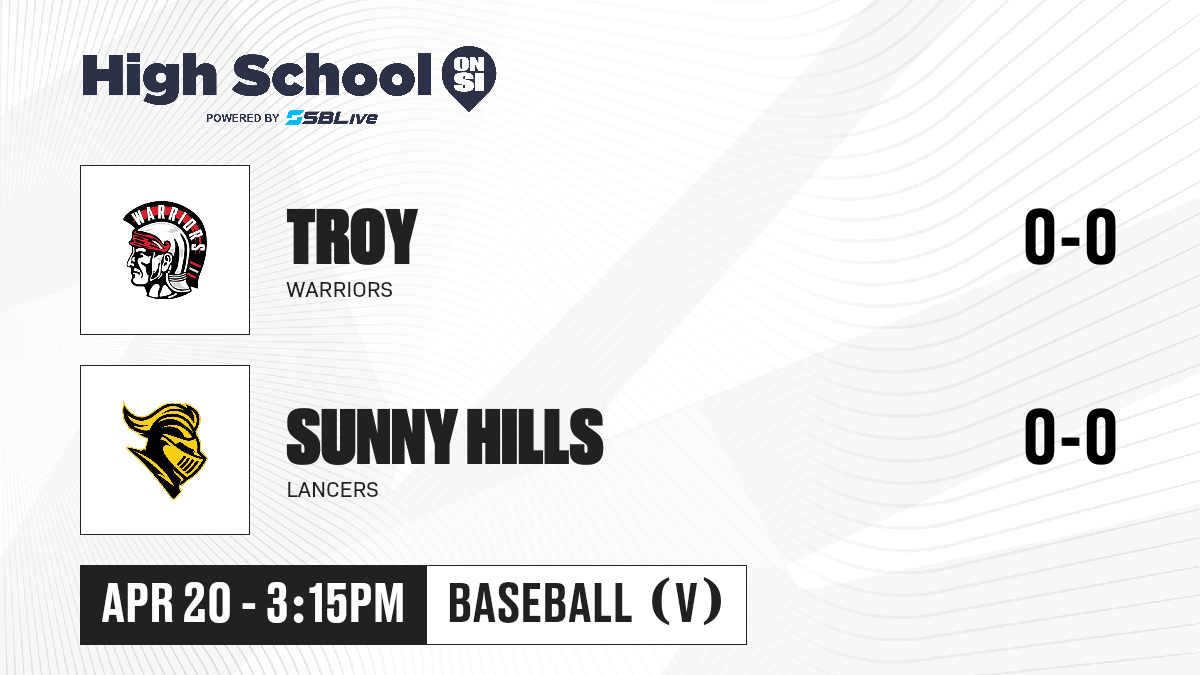 High School ON SI
POWERED BY SBLive

WARRIORS

TROY
WARRIORS
0-0

SUNNY HILLS
LANCERS
0-0

APR 20 - 3:15PM
BASEBALL (V)